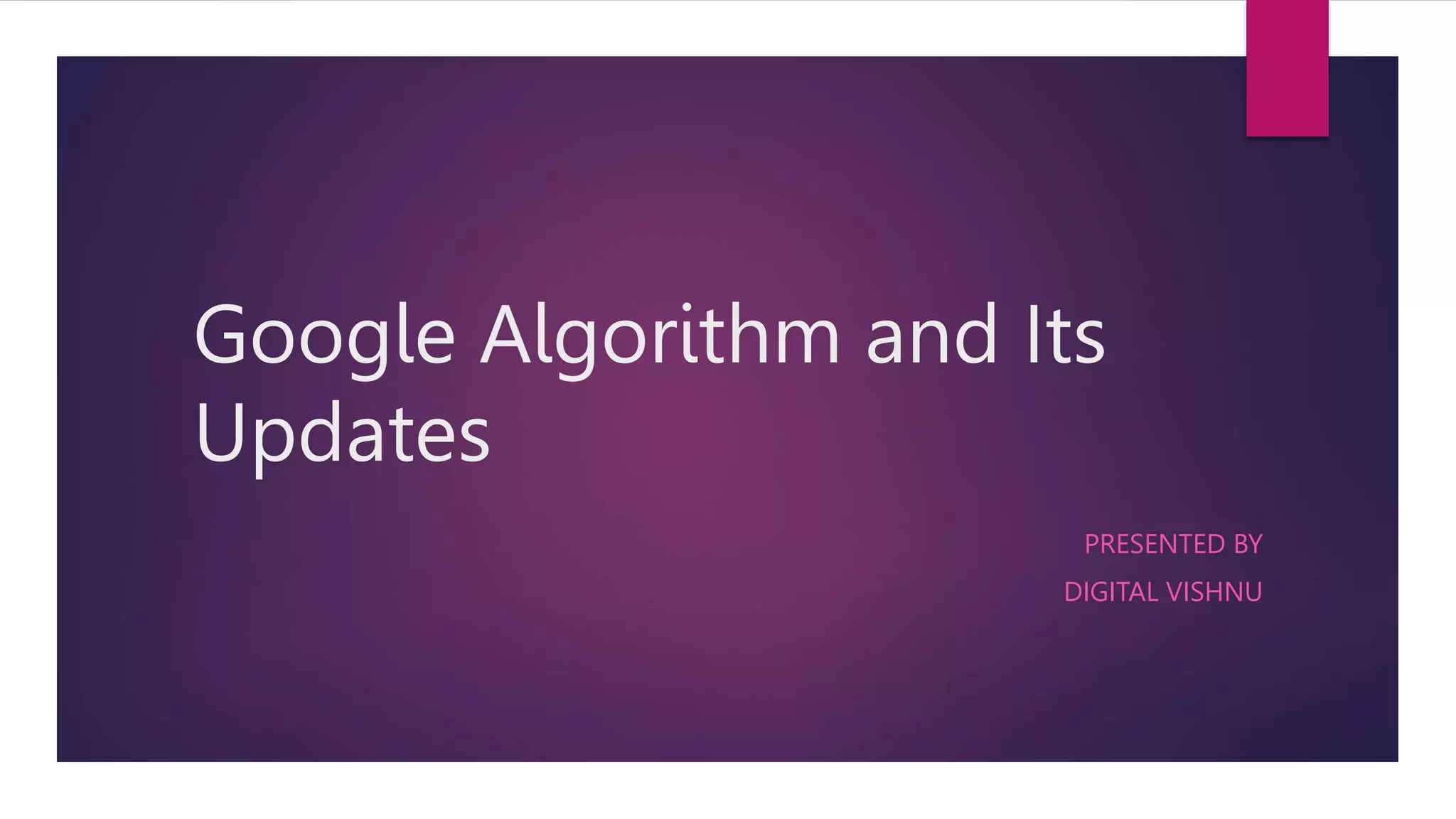 Google Algorithm and Its Updates

PRESENTED BY

DIGITAL VISHNU